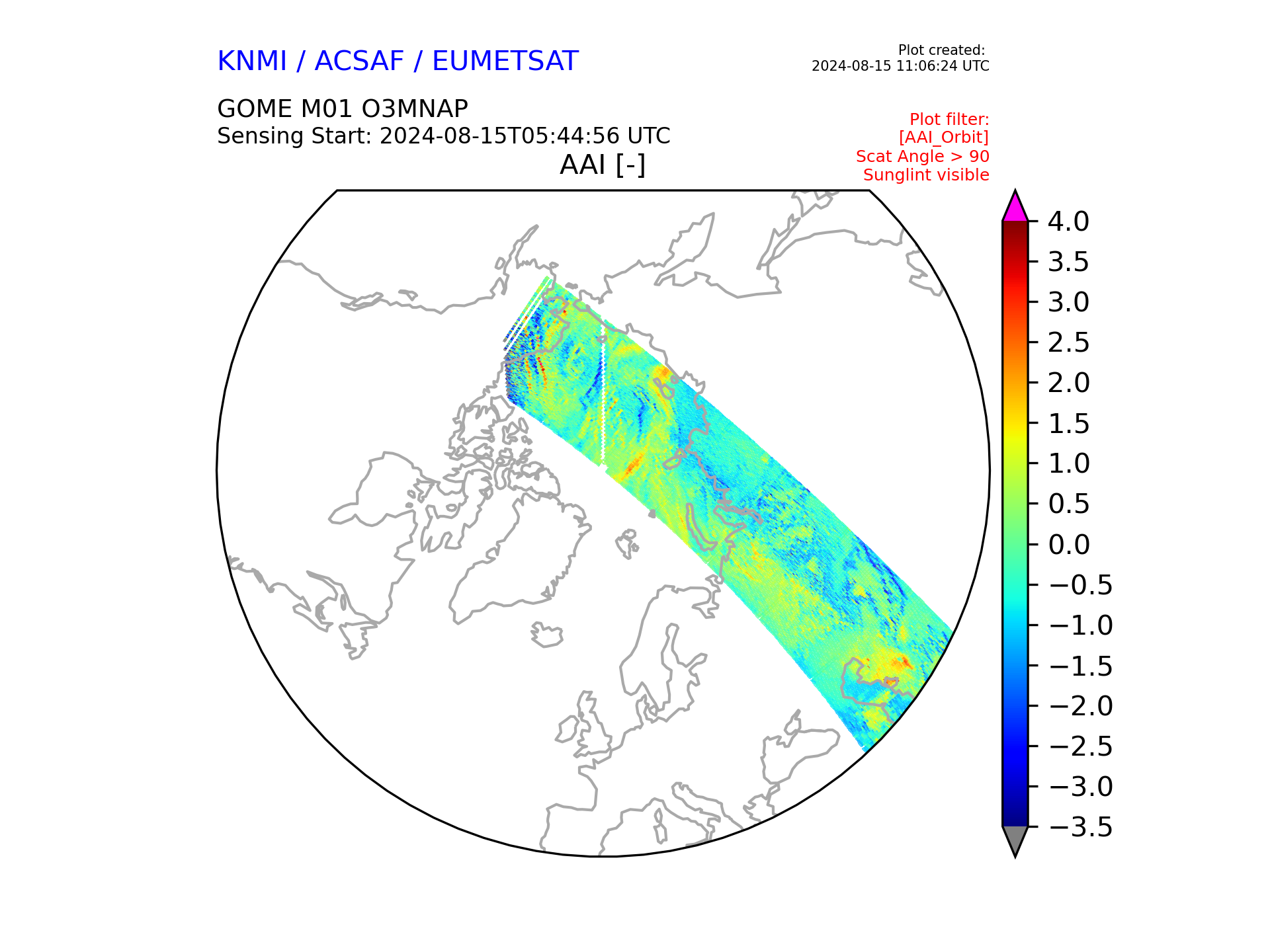 KNMI / ACSAF / EUMETSAT

Plot created:
2024-08-15 11:06:24 UTC

GOME M01 O3MNAP
Sensing Start: 2024-08-15T05:44:56 UTC

Plot filter:
[AAI_Orbit]
Scat Angle > 90
Sunglint visible

AAI [-]

4.0
3.5
3.0
2.5
2.0
1.5
1.0
0.5
0.0
−0.5
−1.0
−1.5
−2.0
−2.5
−3.0
−3.5